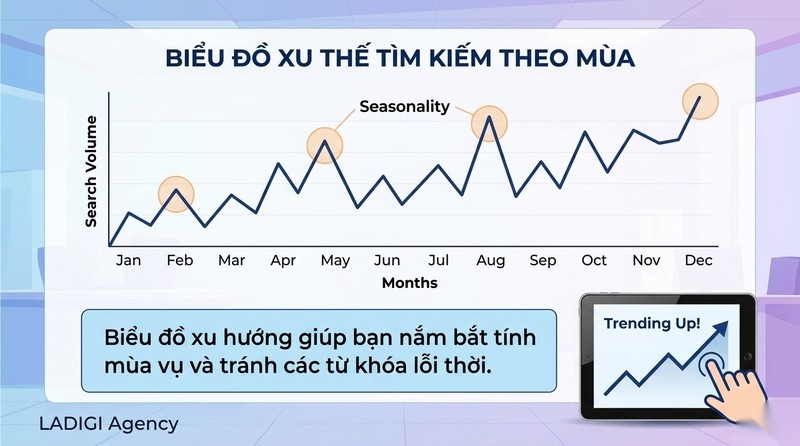 BIỂU ĐỒ XU THẾ TÌM KIẾM THEO MÙA

Seasonality

Search Volume

Jan Feb Mar Apr May Jun Jul Aug Sep Oct Nov Dec

Months

Biểu đồ xu hướng giúp bạn nắm bắt tính mùa vụ và tránh các từ khóa lỗi thời.

Trending Up!

LADIGI Agency